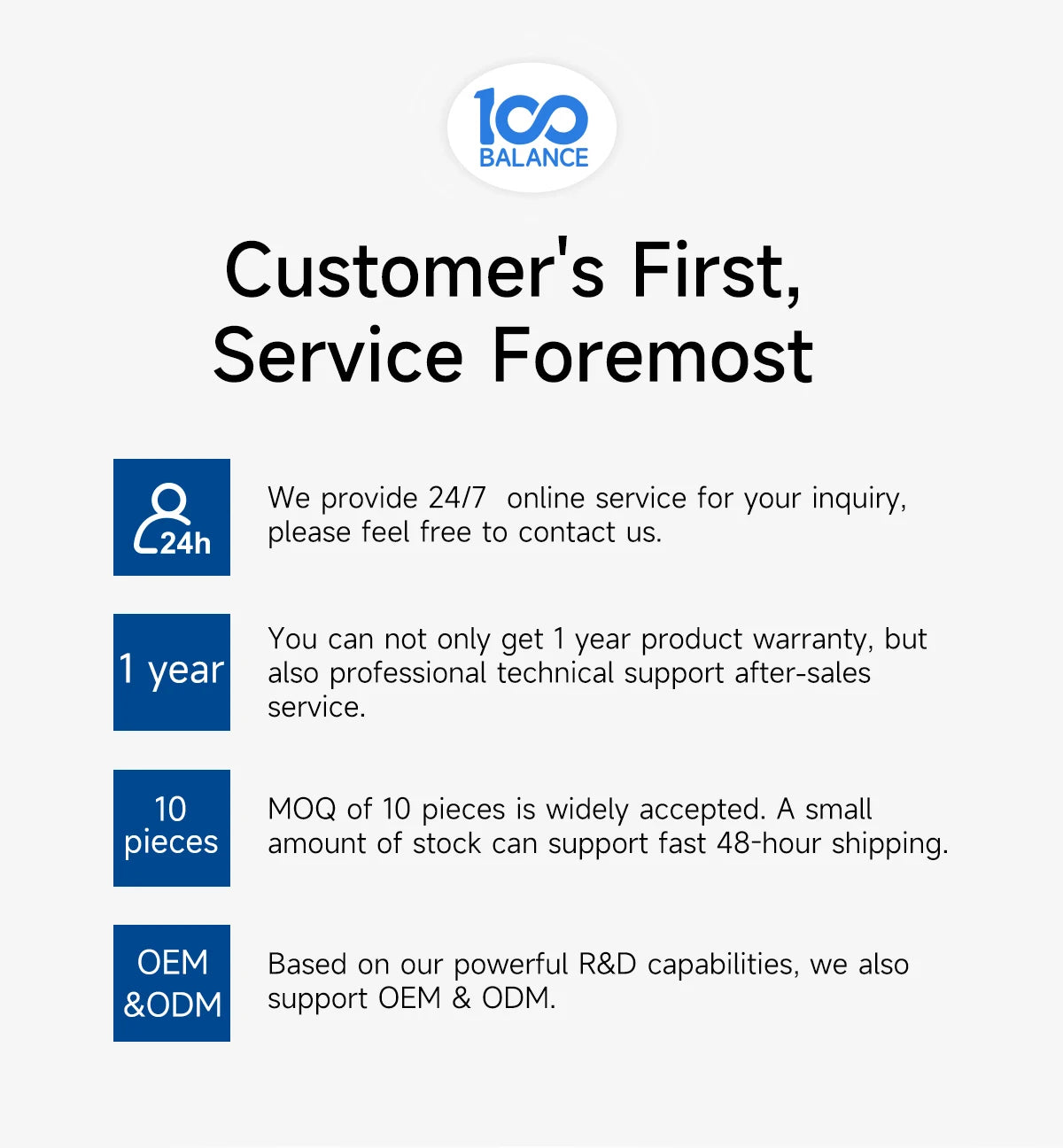 100
BALANCE

Customer's First, Service Foremost

24h

We provide 24/7 online service for your inquiry, please feel free to contact us.

1 year

You can not only get 1 year product warranty, but also professional technical support after-sales service.

10 pieces

MOQ of 10 pieces is widely accepted. A small amount of stock can support fast 48-hour shipping.

OEM &ODM

Based on our powerful R&D capabilities, we also support OEM & ODM.